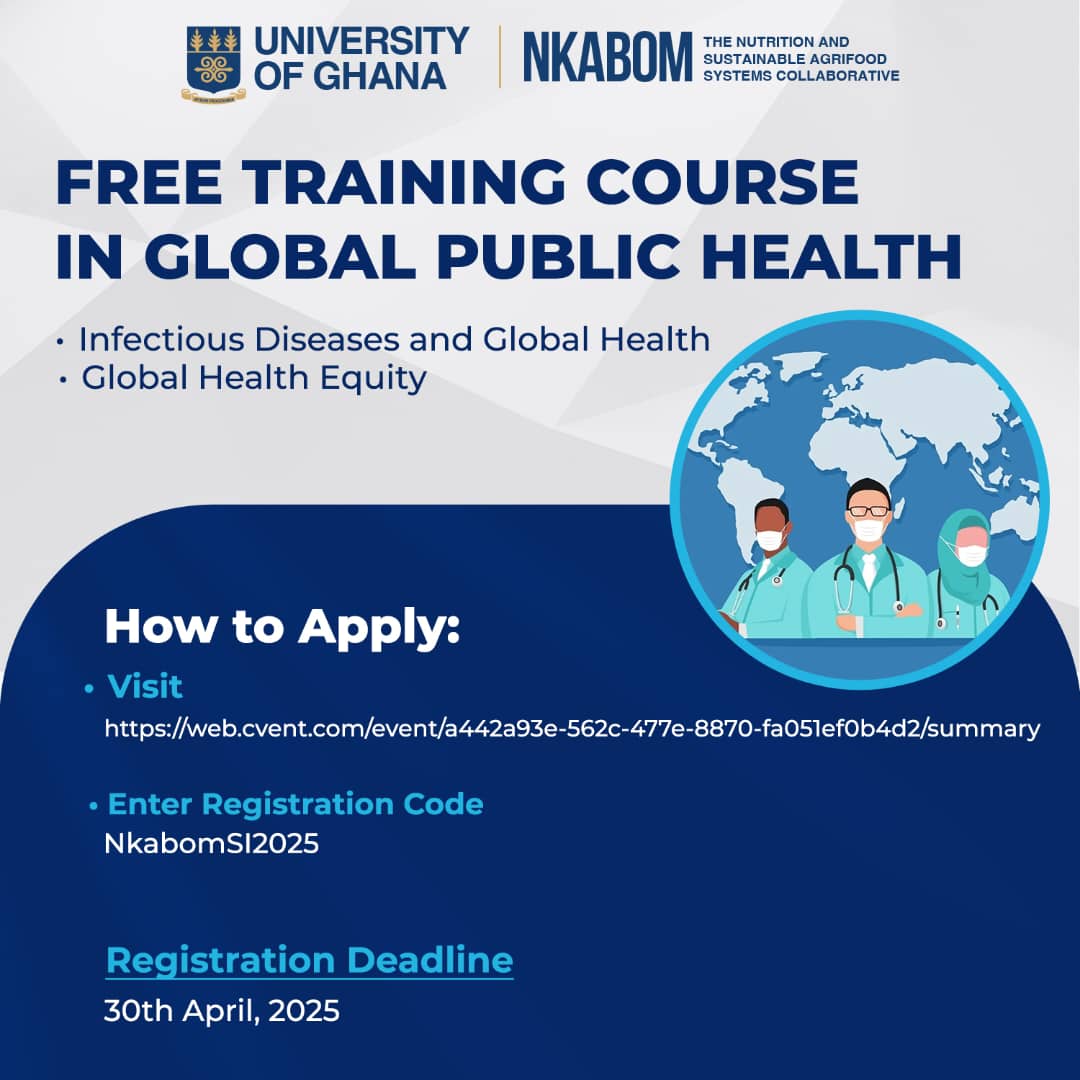 UNIVERSITY OF GHANA

NKABOM THE NUTRITION AND SUSTAINABLE AGRIFOOD SYSTEMS COLLABORATIVE

FREE TRAINING COURSE IN GLOBAL PUBLIC HEALTH

• Infectious Diseases and Global Health
• Global Health Equity

How to Apply:

• Visit
https://web.cvent.com/event/a442a93e-562c-477e-8870-fa051ef0b4d2/summary

• Enter Registration Code
NkabomSI2025

Registration Deadline
30th April, 2025